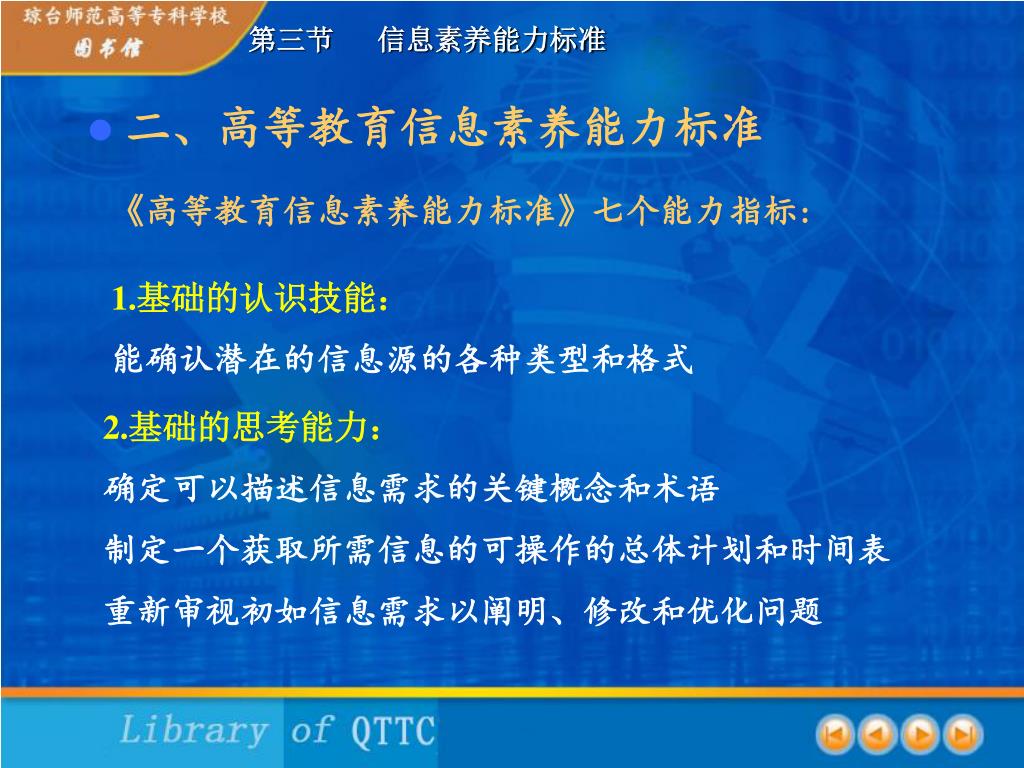 琼台师范高等专科学校
图书馆

第三节　信息素养能力标准

二、高等教育信息素养能力标准

《高等教育信息素养能力标准》七个能力指标：

1.基础的认识技能：

能确认潜在的信息源的各种类型和格式

2.基础的思考能力：

确定可以描述信息需求的关键概念和术语

制定一个获取所需信息的可操作的总体计划和时间表

重新审视初如信息需求以阐明、修改和优化问题

Library of QTTC